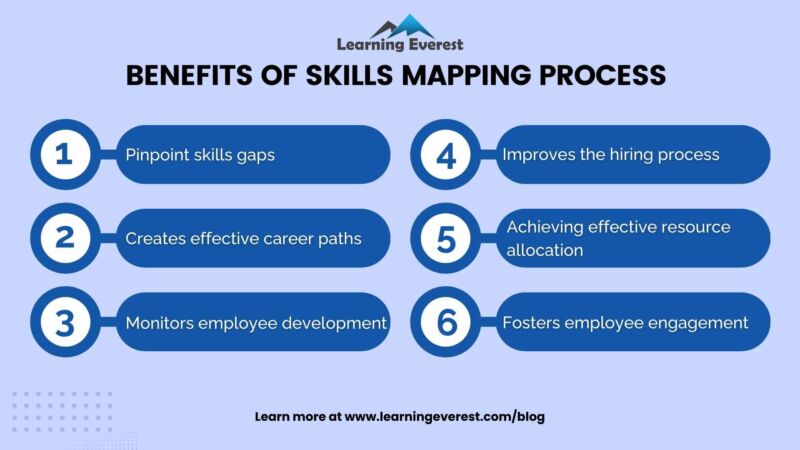 Learning Everest

BENEFITS OF SKILLS MAPPING PROCESS

1 Pinpoint skills gaps

2 Creates effective career paths

3 Monitors employee development

4 Improves the hiring process

5 Achieving effective resource allocation

6 Fosters employee engagement

Learn more at www.learningeverest.com/blog